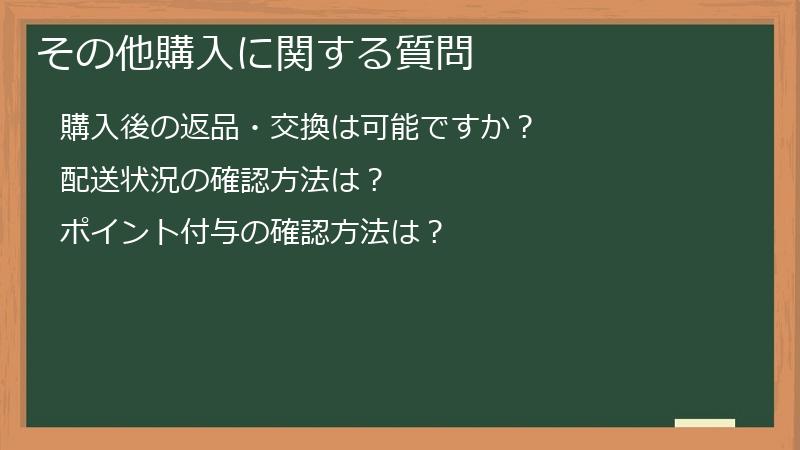 その他購入に関する質問

購入後の返品・交換は可能ですか？

配送状況の確認方法は？

ポイント付与の確認方法は？